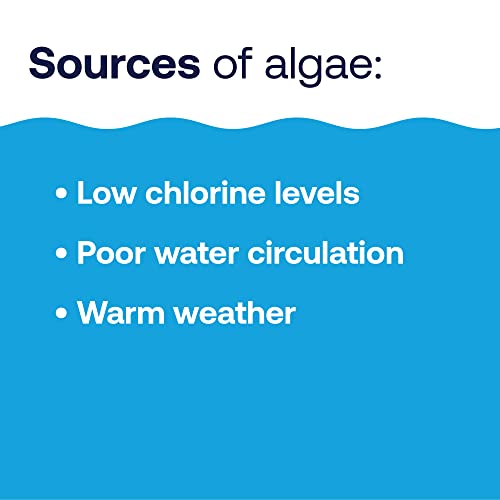 Sources of algae:

• Low chlorine levels
• Poor water circulation
• Warm weather